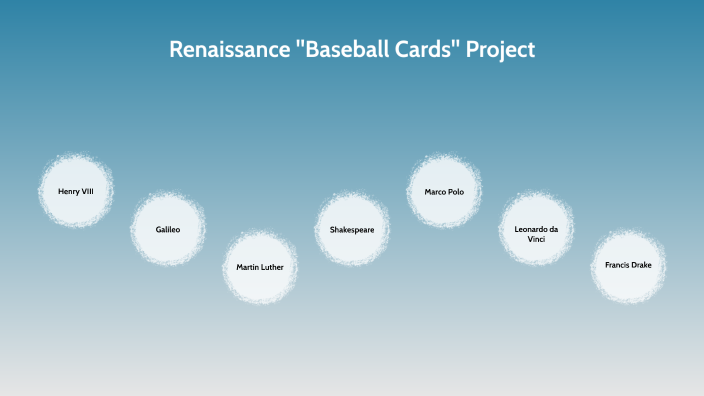 Renaissance "Baseball Cards" Project

Henry VIII

Galileo

Martin Luther

Shakespeare

Marco Polo

Leonardo da Vinci

Francis Drake